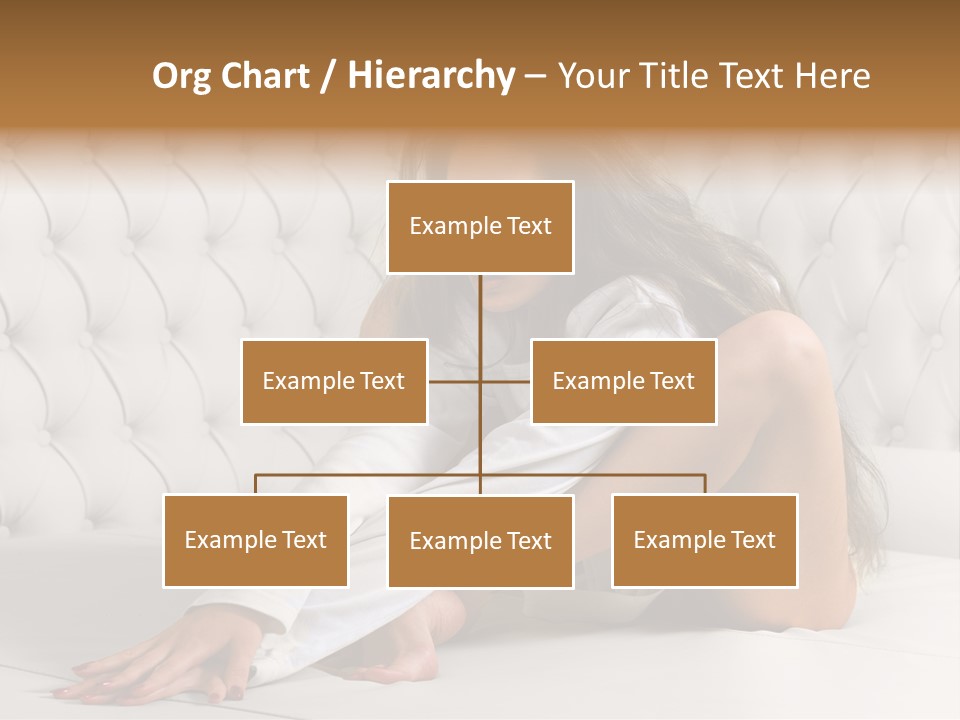 Org Chart / Hierarchy – Your Title Text Here

Example Text

Example Text

Example Text

Example Text

Example Text

Example Text